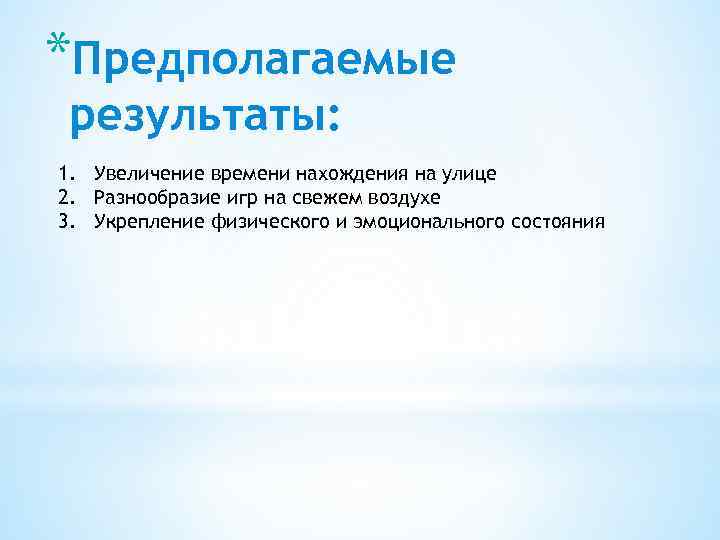 *Предполагаемые результаты:

1. Увеличение времени нахождения на улице
2. Разнообразие игр на свежем воздухе
3. Укрепление физического и эмоционального состояния